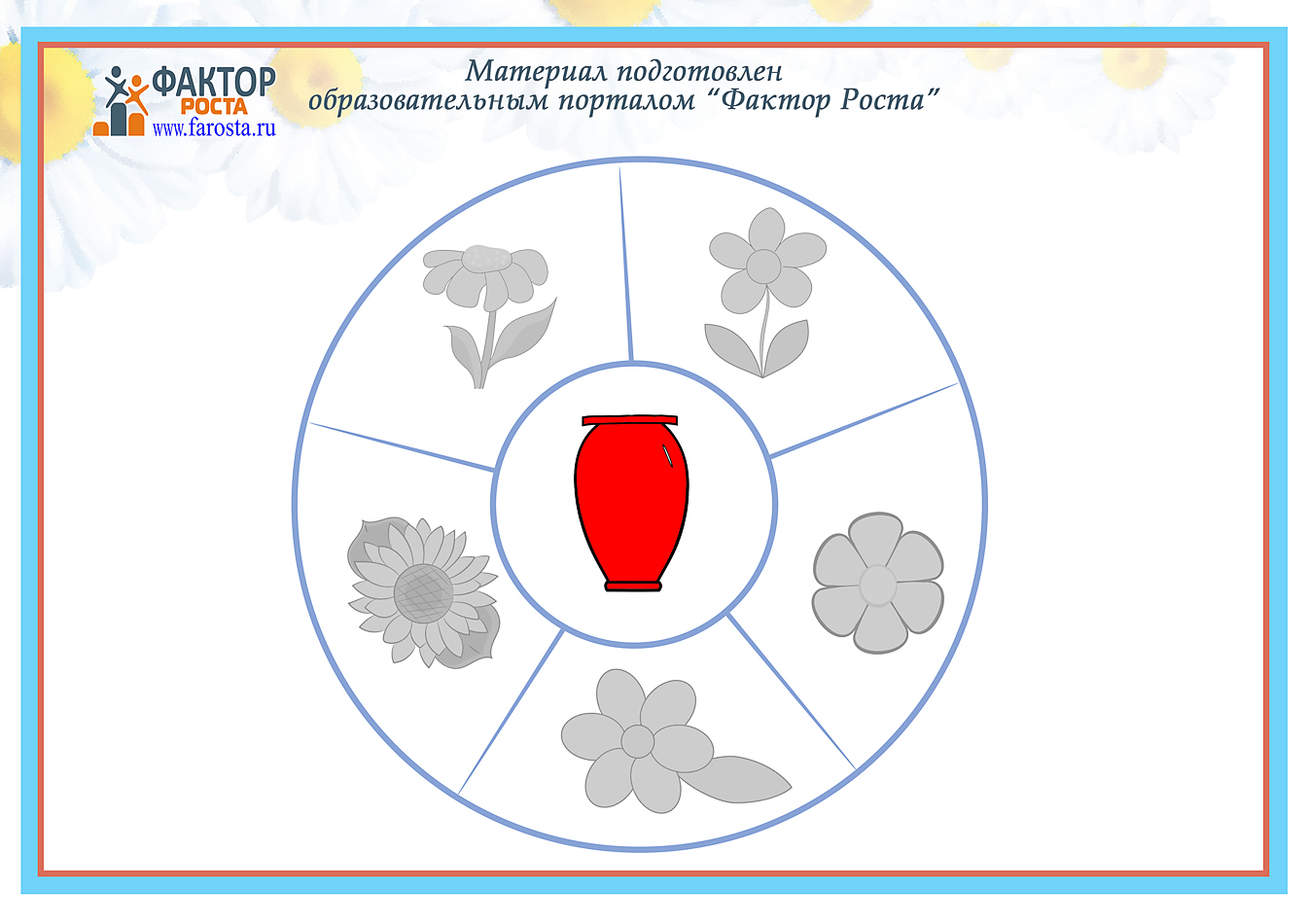 ФАКТОР
РОСТА
www.farosta.ru

Материал подготовлен
образовательным порталом “Фактор Роста”